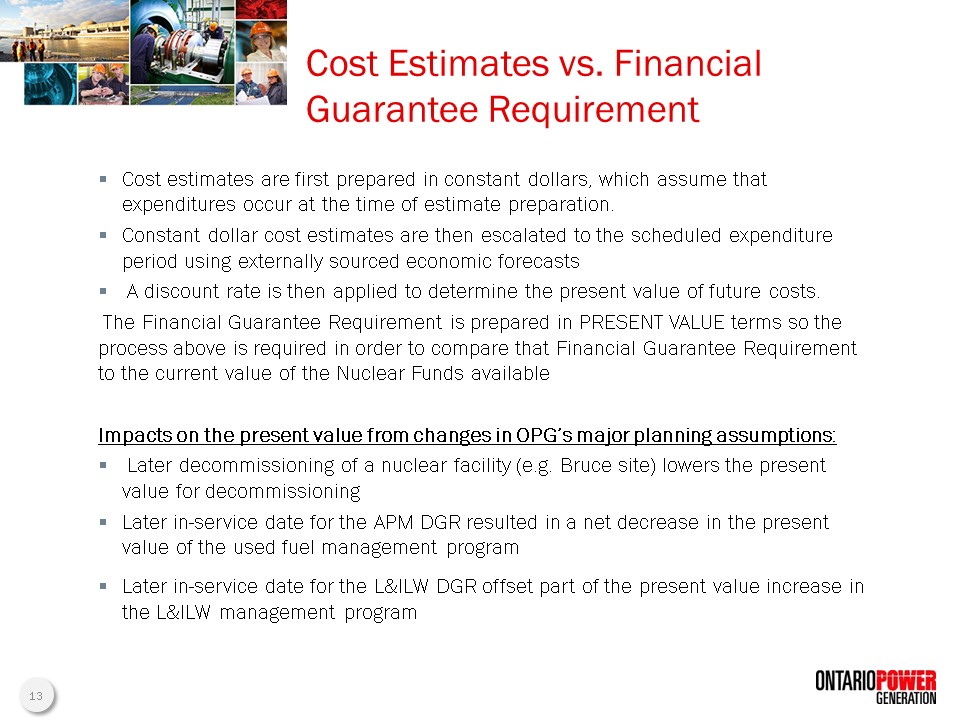 Cost Estimates vs. Financial Guarantee Requirement

▪ Cost estimates are first prepared in constant dollars, which assume that expenditures occur at the time of estimate preparation.

▪ Constant dollar cost estimates are then escalated to the scheduled expenditure period using externally sourced economic forecasts

▪ A discount rate is then applied to determine the present value of future costs.

The Financial Guarantee Requirement is prepared in PRESENT VALUE terms so the process above is required in order to compare that Financial Guarantee Requirement to the current value of the Nuclear Funds available

Impacts on the present value from changes in OPG's major planning assumptions:

▪ Later decommissioning of a nuclear facility (e.g. Bruce site) lowers the present value for decommissioning

▪ Later in-service date for the APM DGR resulted in a net decrease in the present value of the used fuel management program

▪ Later in-service date for the L&ILW DGR offset part of the present value increase in the L&ILW management program

13

ONTARIOPOWER GENERATION